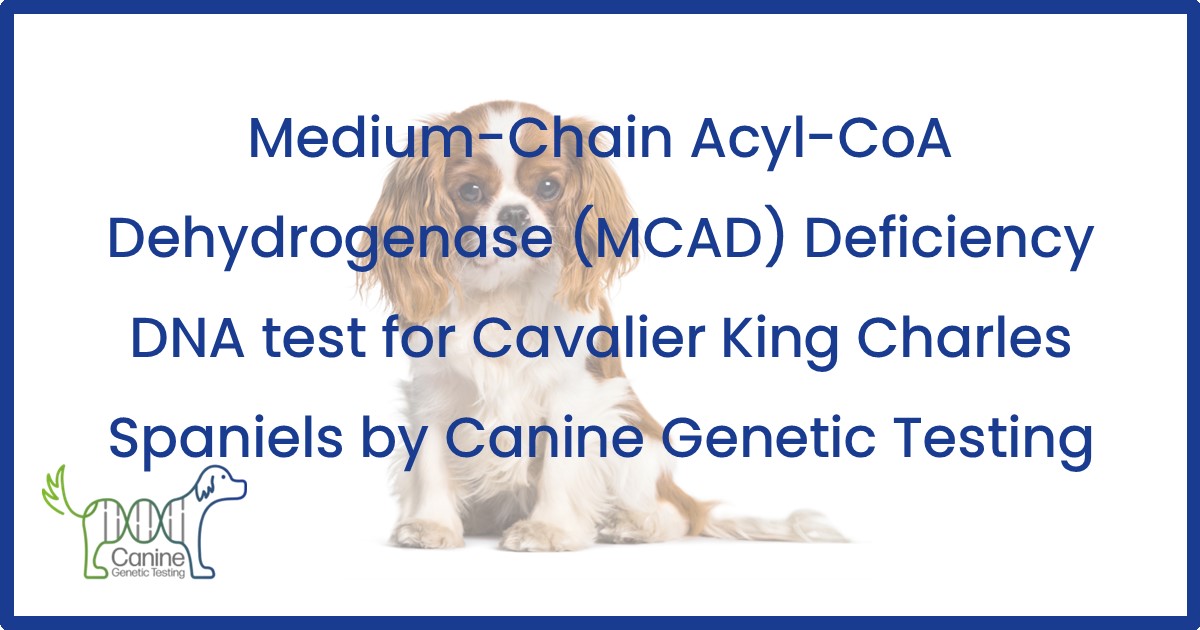 Medium-Chain Acyl-CoA Dehydrogenase (MCAD) Deficiency DNA test for Cavalier King Charles Spaniels by Canine Genetic Testing

Canine
Genetic Testing